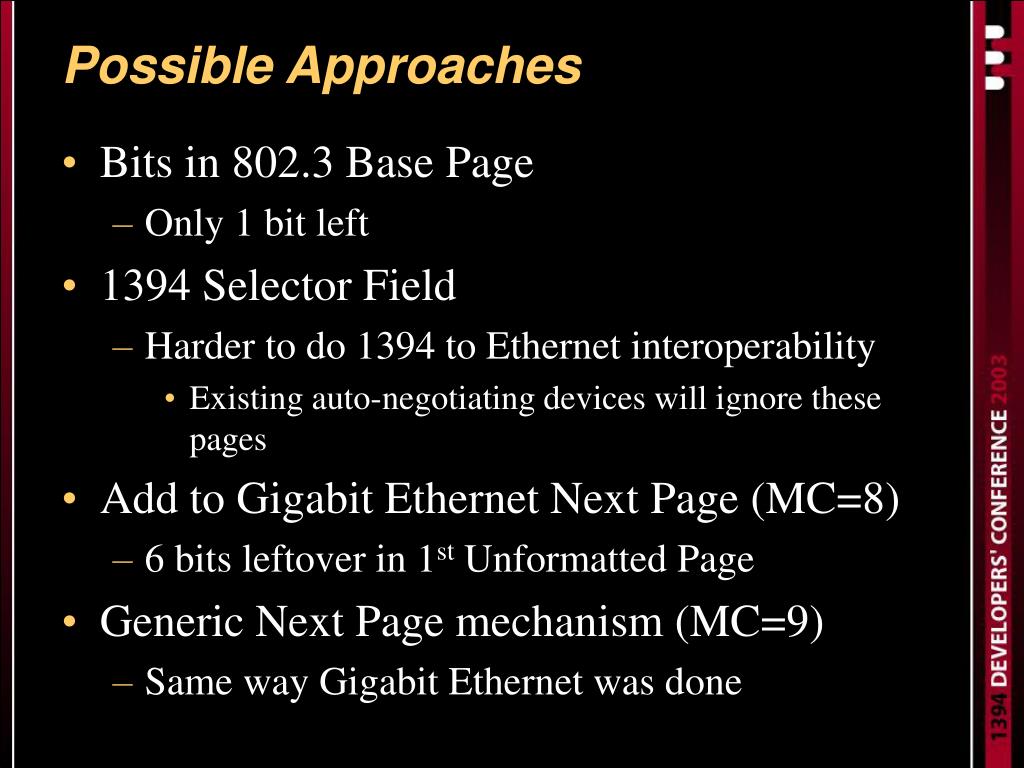 Possible Approaches

• Bits in 802.3 Base Page
– Only 1 bit left

• 1394 Selector Field
– Harder to do 1394 to Ethernet interoperability
• Existing auto-negotiating devices will ignore these pages

• Add to Gigabit Ethernet Next Page (MC=8)
– 6 bits leftover in 1$^{st}$ Unformatted Page

• Generic Next Page mechanism (MC=9)
– Same way Gigabit Ethernet was done

1394 DEVELOPERS' CONFERENCE 2003